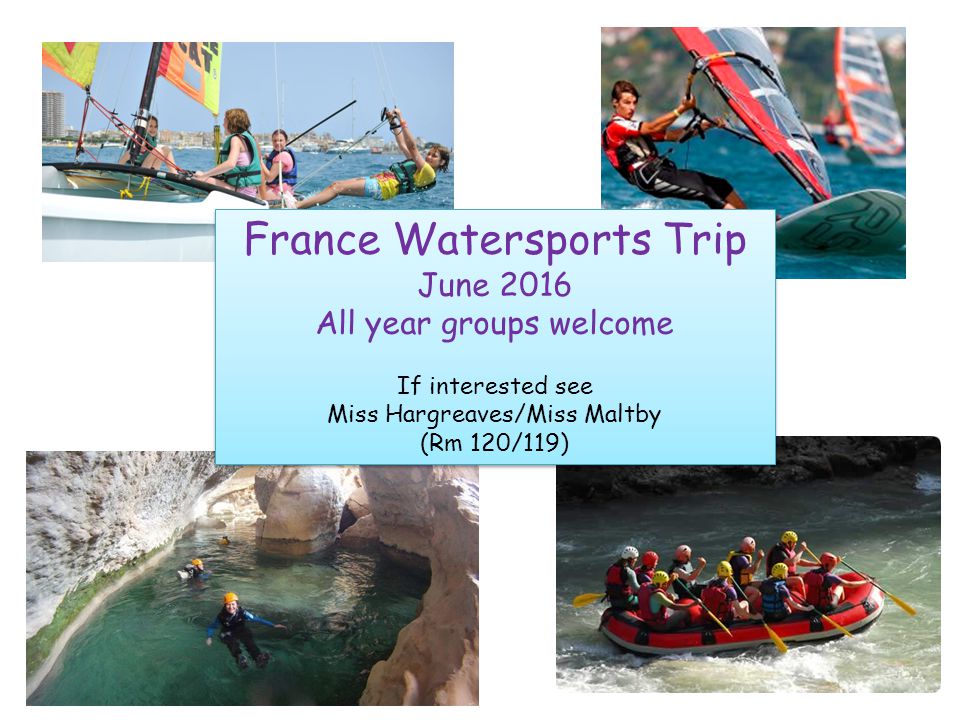 France Watersports Trip
June 2016
All year groups welcome

If interested see
Miss Hargreaves/Miss Maltby
(Rm 120/119)